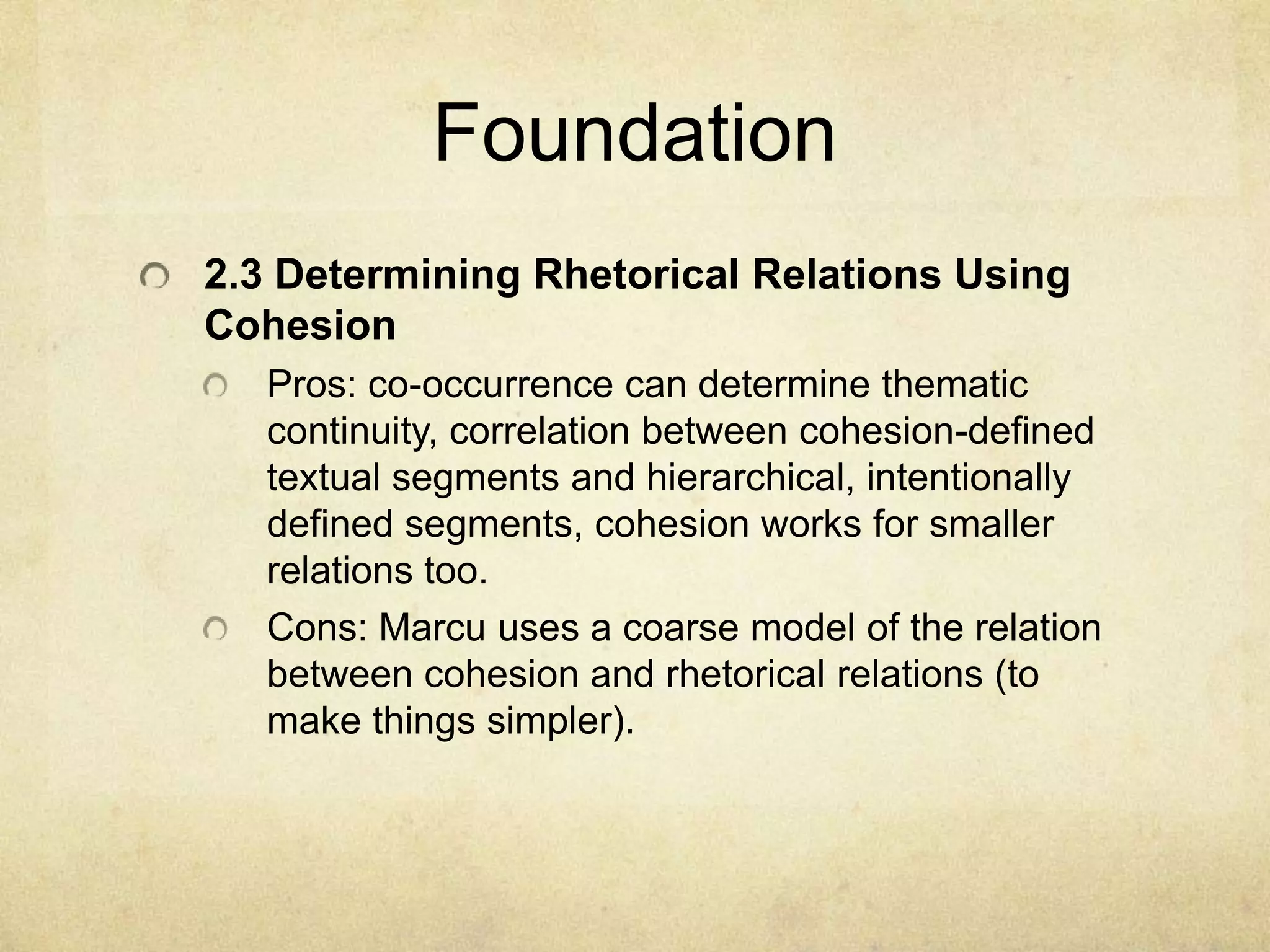 Foundation

2.3 Determining Rhetorical Relations Using Cohesion

Pros: co-occurrence can determine thematic continuity, correlation between cohesion-defined textual segments and hierarchical, intentionally defined segments, cohesion works for smaller relations too.

Cons: Marcu uses a coarse model of the relation between cohesion and rhetorical relations (to make things simpler).